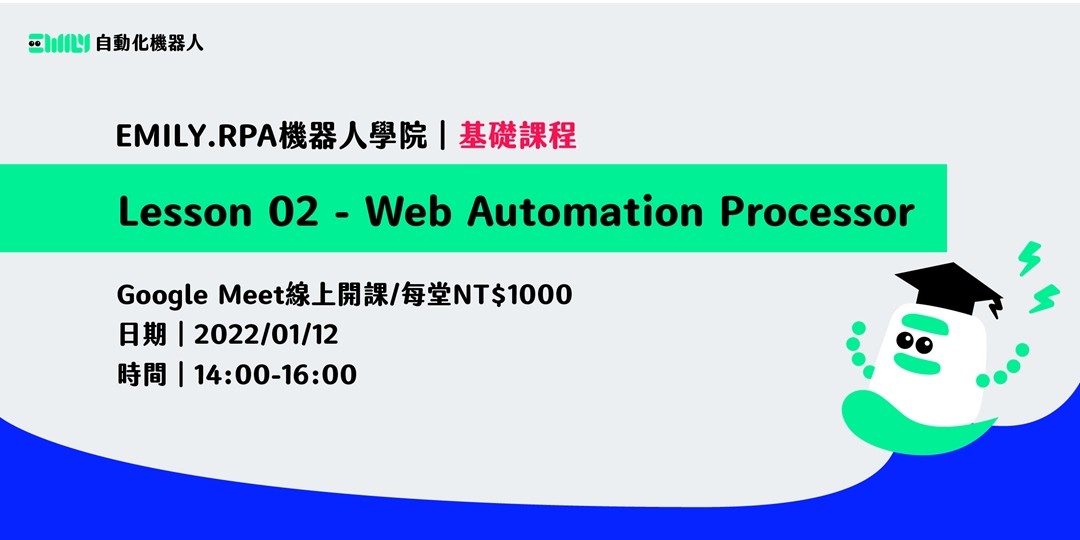 EMILY 自動化機器人

EMILY.RPA機器人學院｜基礎課程

Lesson 02 - Web Automation Processor

Google Meet線上開課/每堂NT$1000
日期｜2022/01/12
時間｜14:00-16:00